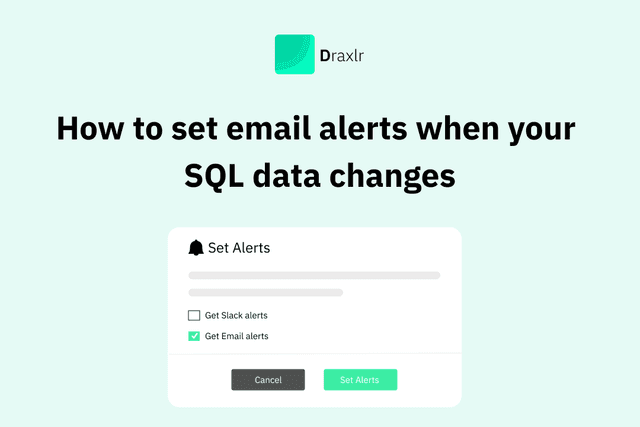 Draxlr

How to set email alerts when your SQL data changes

Set Alerts

Get Slack alerts

Get Email alerts

Cancel

Set Alerts